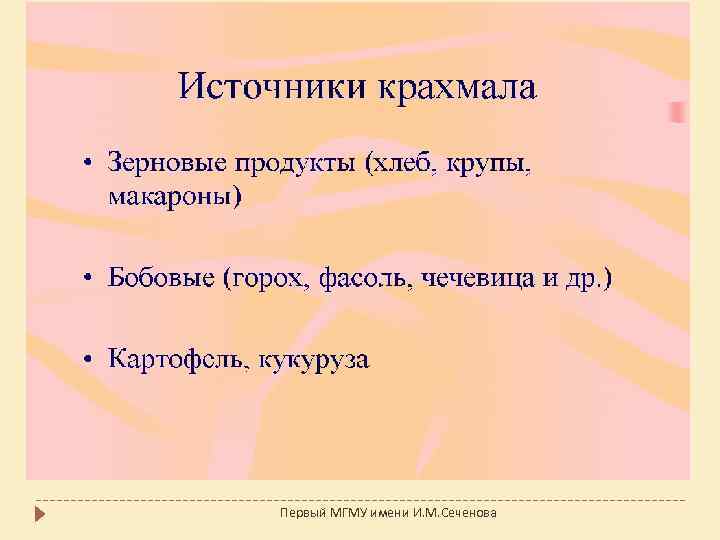 Источники крахмала

• Зерновые продукты (хлеб, крупы, макароны)

• Бобовые (горох, фасоль, чечевица и др.)

• Картофель, кукуруза

Первый МГМУ имени И.М.Сеченова